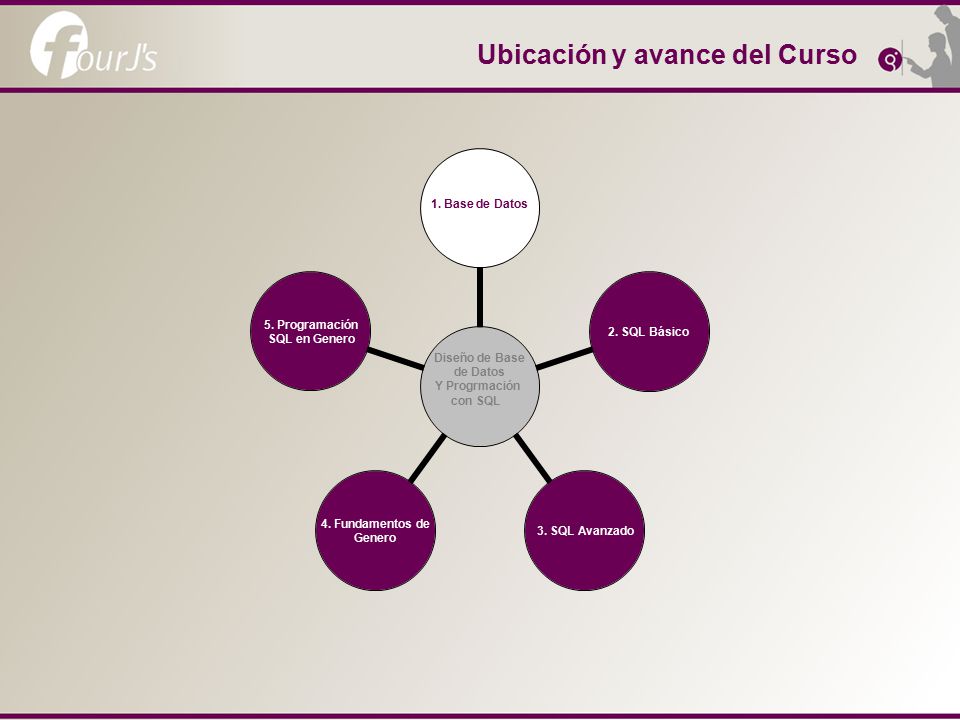 fourJ's

Ubicación y avance del Curso

1. Base de Datos

2. SQL Básico

3. SQL Avanzado

4. Fundamentos de Genero

5. Programación SQL en Genero

Diseño de Base de Datos Y Progrmación con SQL